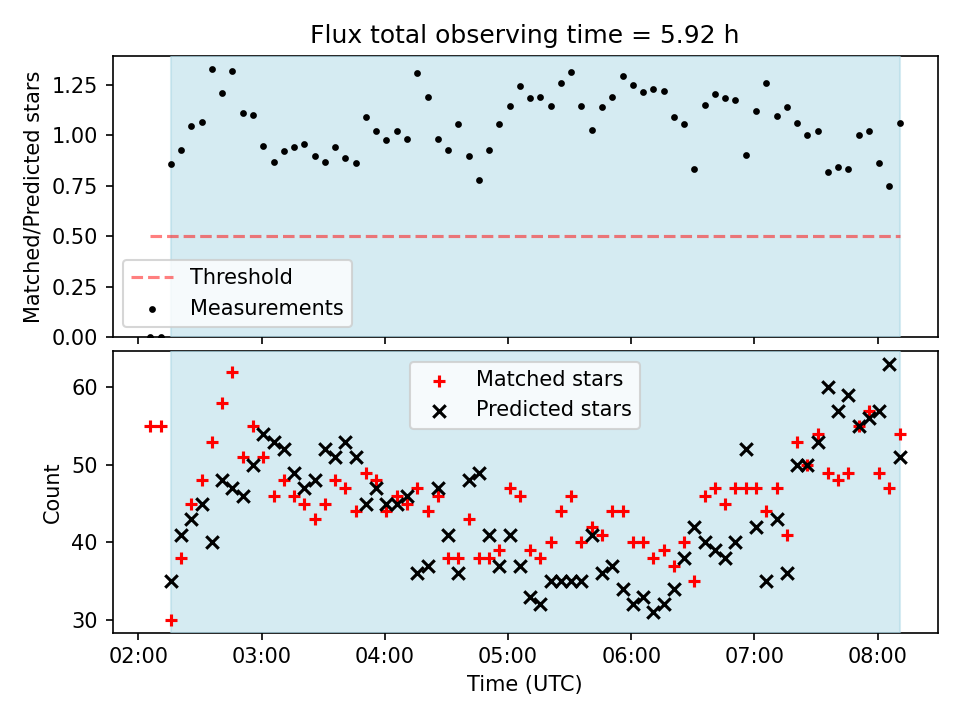 Flux total observing time = 5.92 h

Matched/Predicted stars

1.25
1.00
0.75
0.50
0.25
0.00

Threshold
Measurements

Count

60
50
40
30

Matched stars
Predicted stars

02:00 03:00 04:00 05:00 06:00 07:00 08:00

Time (UTC)